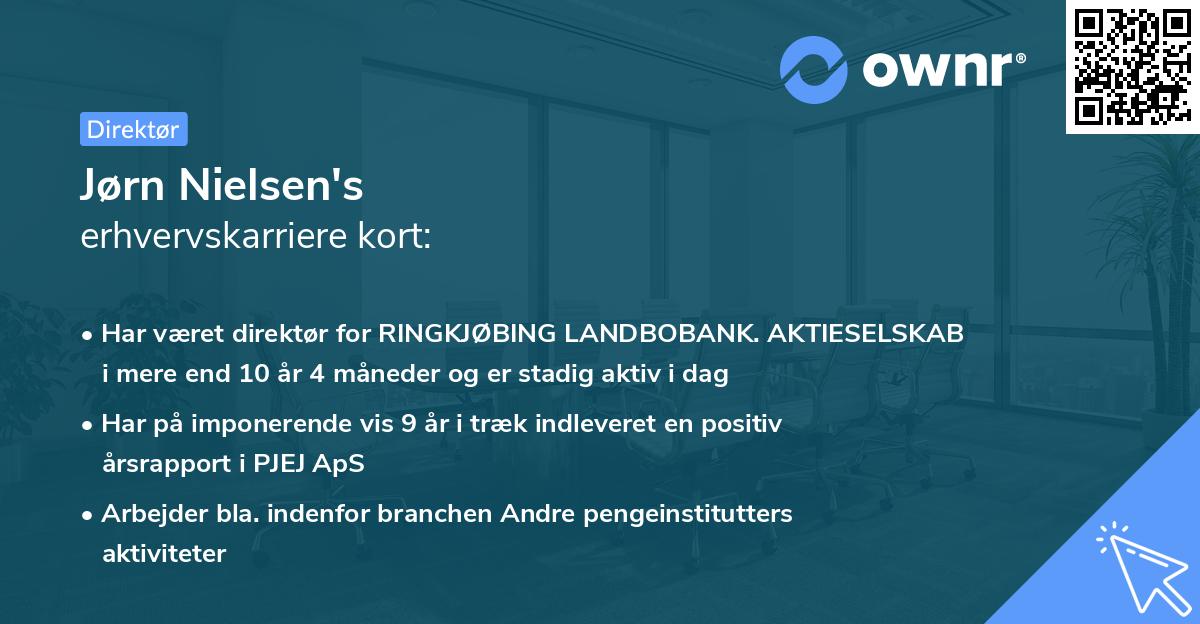 ownr®

Direktør

Jørn Nielsen's
erhvervskarriere kort:

• Har været direktør for RINGKJØBING LANDBOBANK. AKTIESELSKAB i mere end 10 år 4 måneder og er stadig aktiv i dag

• Har på imponerende vis 9 år i træk indleveret en positiv årsrapport i PJEJ ApS

• Arbejder bla. indenfor branchen Andre pengeinstitutters aktiviteter